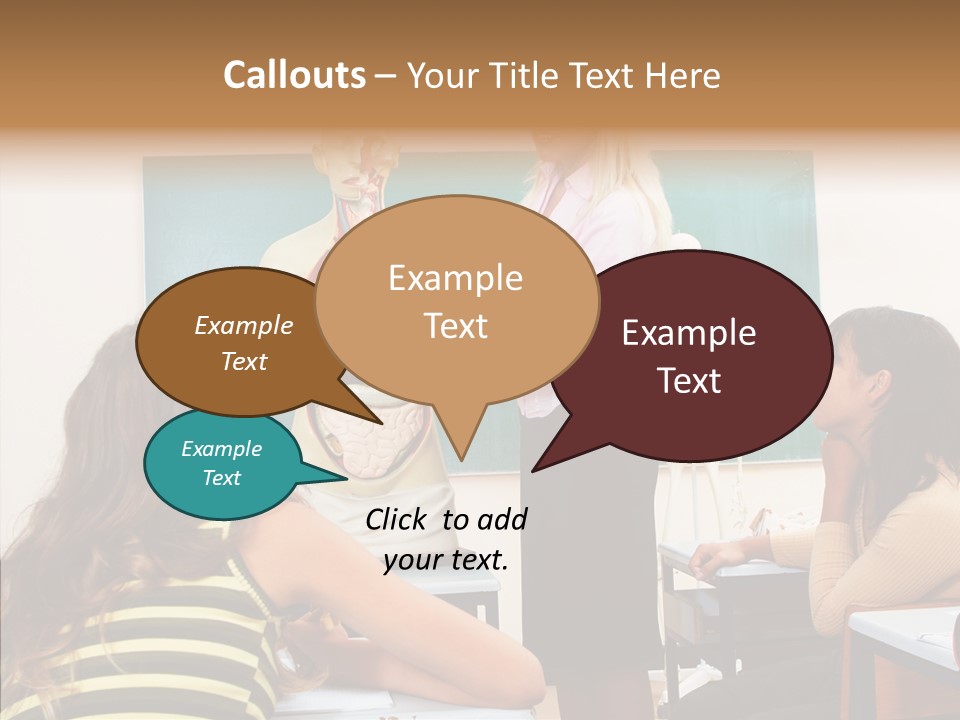 Callouts – Your Title Text Here

Example Text

Example Text

Example Text

Example Text

Click to add your text.